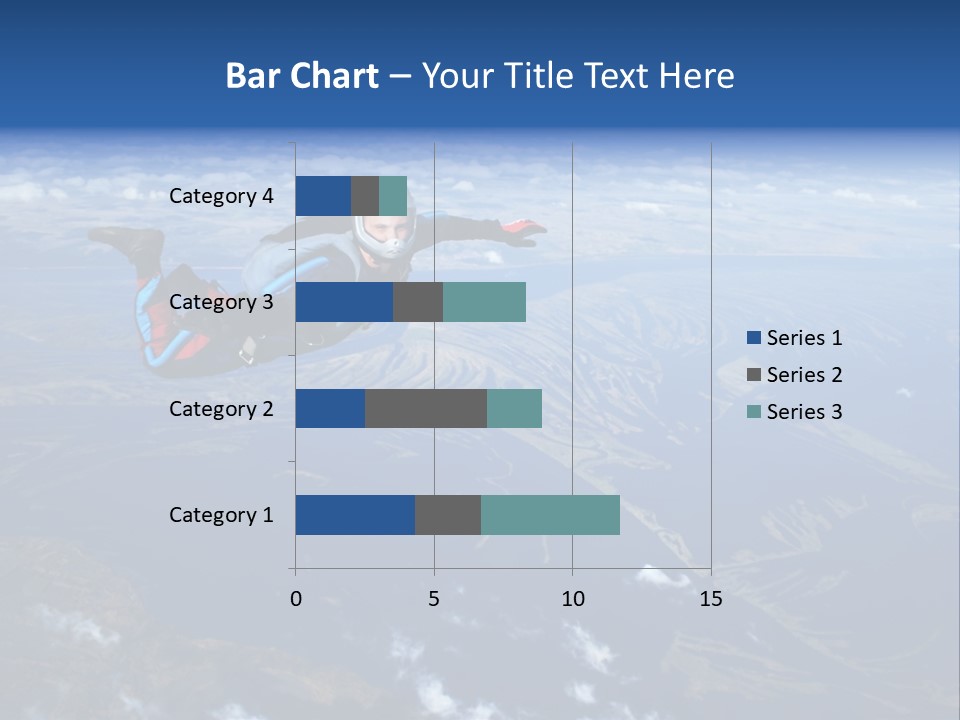 Bar Chart – Your Title Text Here

Category 4
Category 3
Category 2
Category 1

0
5
10
15

Series 1
Series 2
Series 3